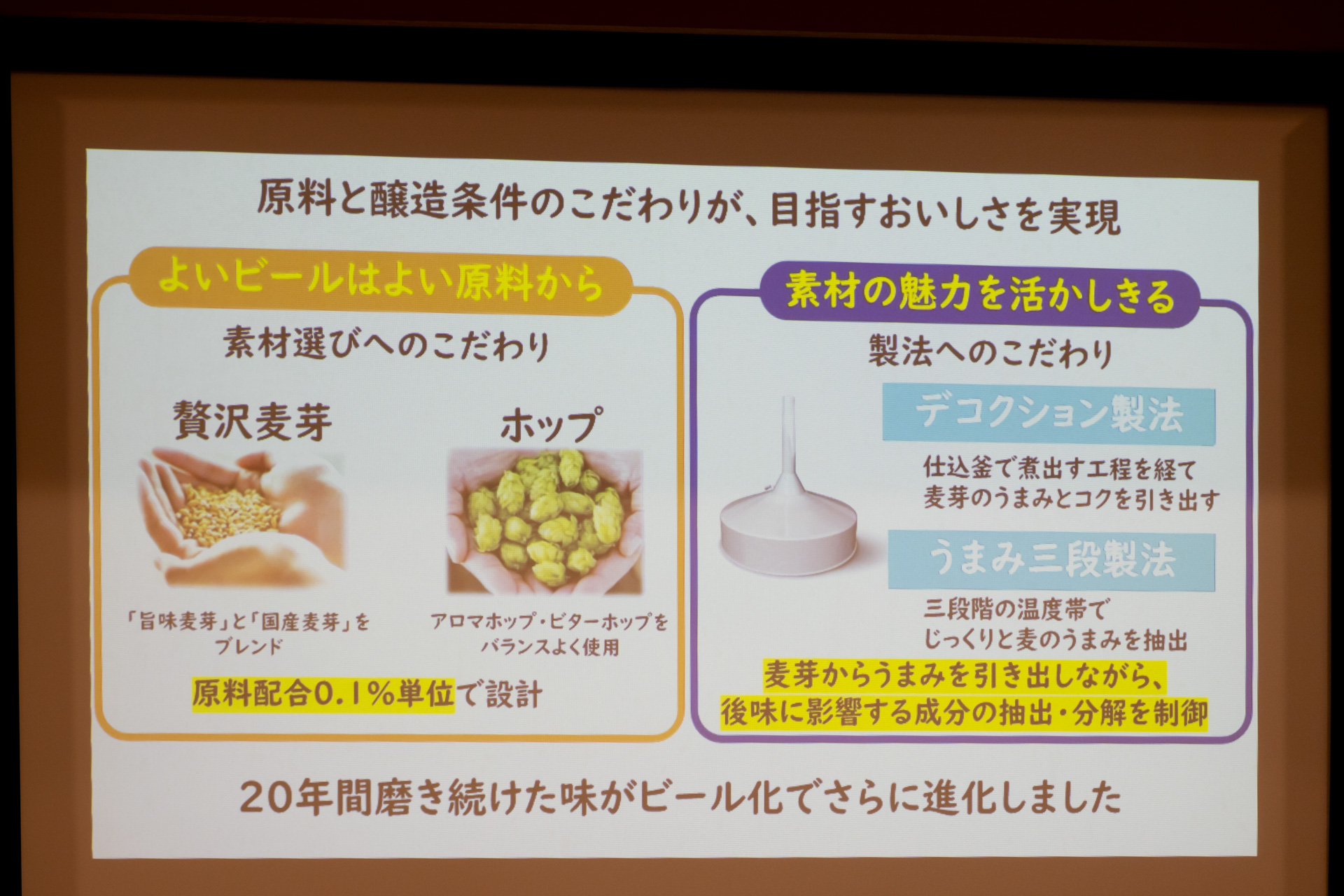 原料と醸造条件のこだわりが、目指すおいしさを実現

よいビールはよい原料から

素材選びへのこだわり

贅沢麦芽

「旨味麦芽」と「国産麦芽」をブレンド

ホップ

アロマホップ・ビターホップをバランスよく使用

原料配合0.1%単位で設計

素材の魅力を活かしきる

製法へのこだわり

デコクション製法

仕込釜で煮出す工程を経て麦芽のうまみとコクを引き出す

うまみ三段製法

三段階の温度帯でじっくりと麦のうまみを抽出

麦芽からうまみを引き出しながら、後味に影響する成分の抽出・分解を制御

20年間磨き続けた味がビール化でさらに進化しました